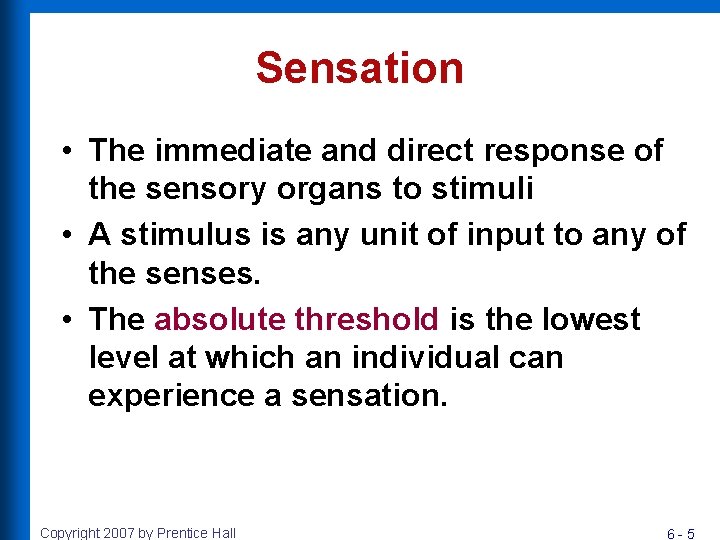 Sensation

• The immediate and direct response of the sensory organs to stimuli

• A stimulus is any unit of input to any of the senses.

• The absolute threshold is the lowest level at which an individual can experience a sensation.

Copyright 2007 by Prentice Hall

6 - 5